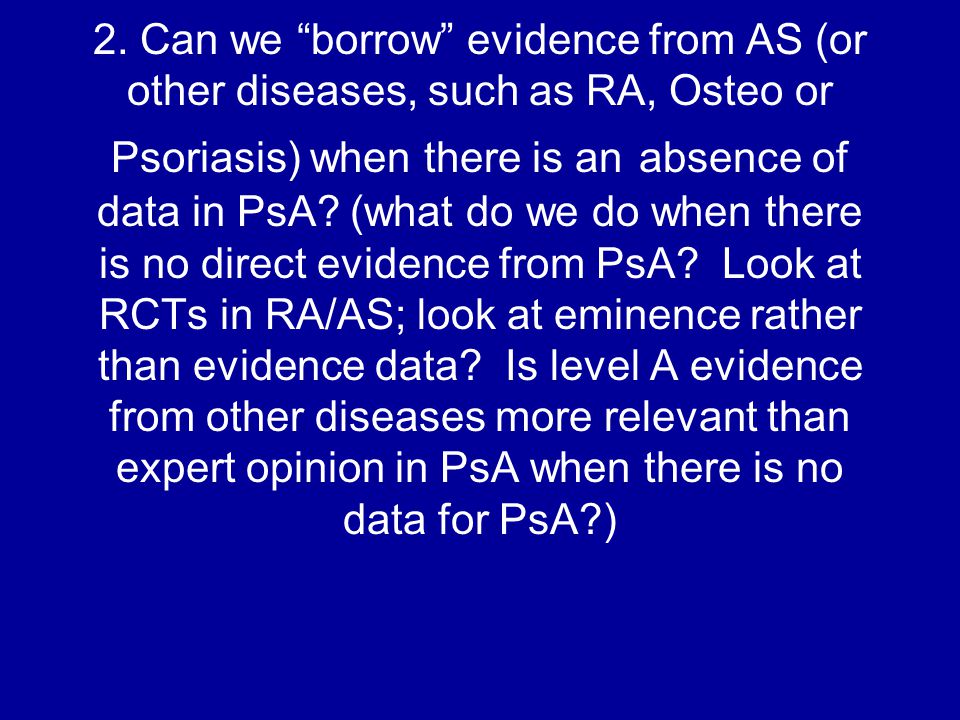 2. Can we “borrow” evidence from AS (or other diseases, such as RA, Osteo or Psoriasis) when there is an absence of data in PsA? (what do we do when there is no direct evidence from PsA? Look at RCTs in RA/AS; look at eminence rather than evidence data? Is level A evidence from other diseases more relevant than expert opinion in PsA when there is no data for PsA?)